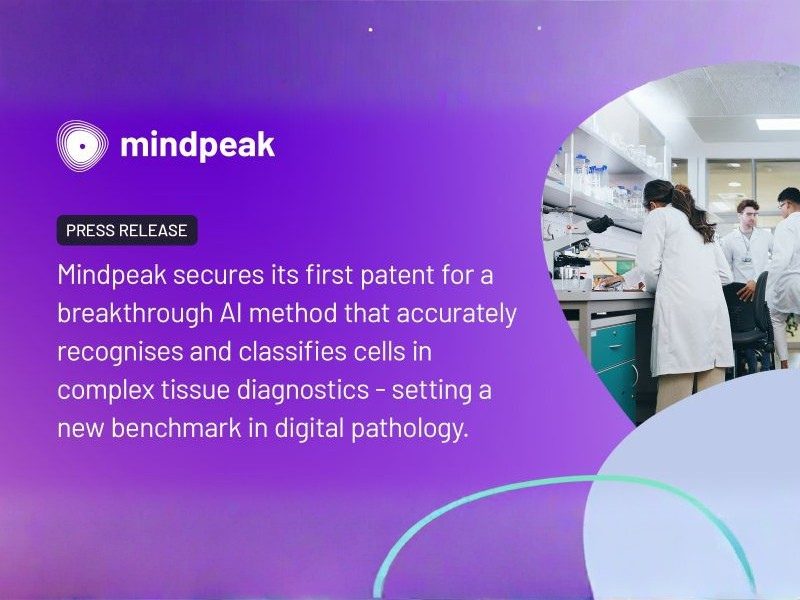 mindpeak

PRESS RELEASE

Mindpeak secures its first patent for a breakthrough AI method that accurately recognises and classifies cells in complex tissue diagnostics - setting a new benchmark in digital pathology.